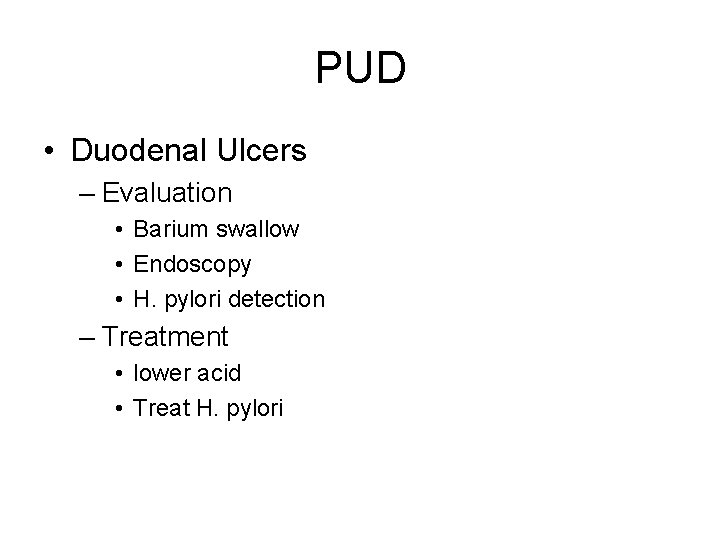 PUD

• Duodenal Ulcers
– Evaluation
• Barium swallow
• Endoscopy
• H. pylori detection
– Treatment
• lower acid
• Treat H. pylori